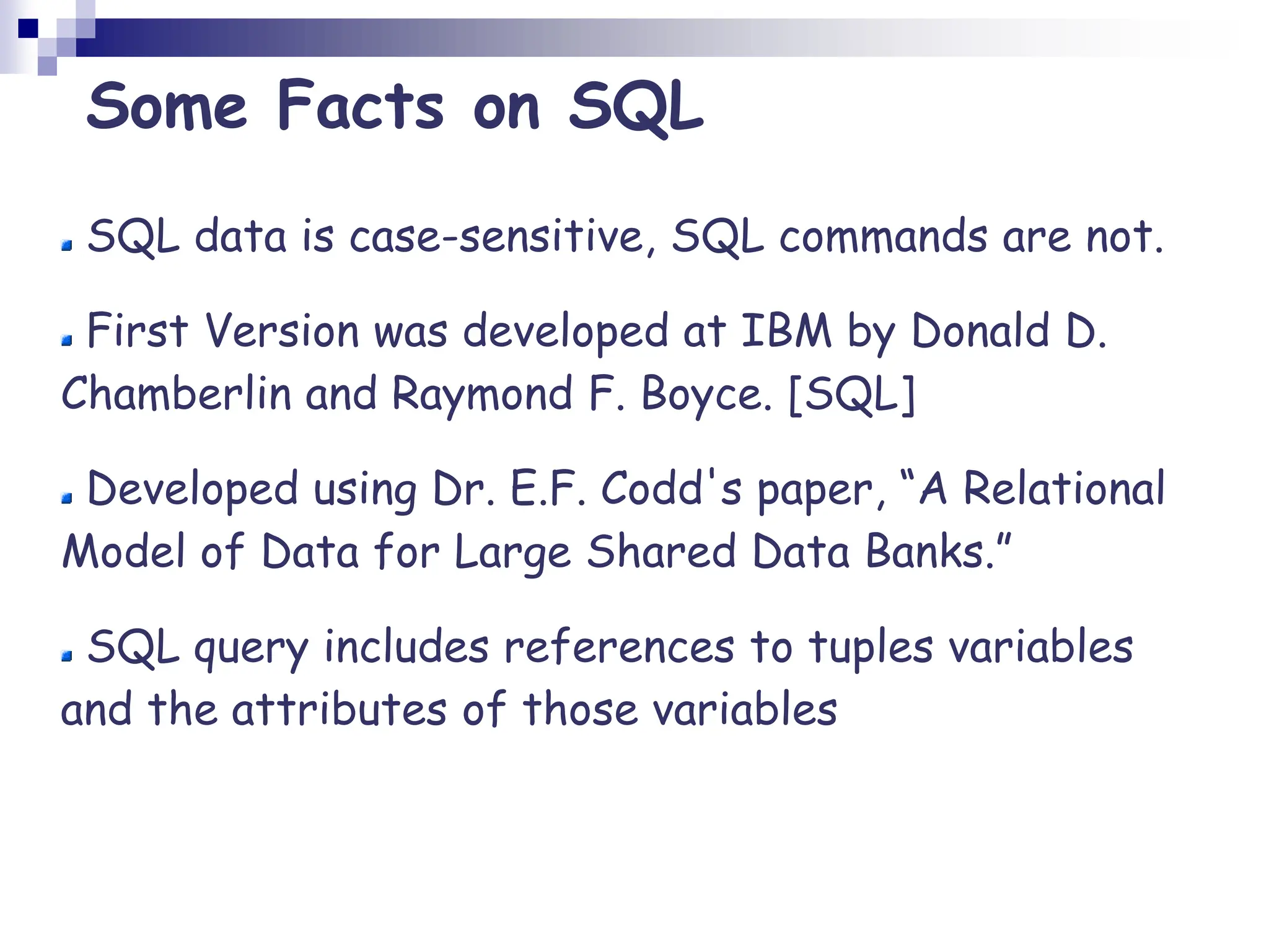 Some Facts on SQL

SQL data is case-sensitive, SQL commands are not.

First Version was developed at IBM by Donald D. Chamberlin and Raymond F. Boyce. [SQL]

Developed using Dr. E.F. Codd's paper, “A Relational Model of Data for Large Shared Data Banks.”

SQL query includes references to tuples variables and the attributes of those variables